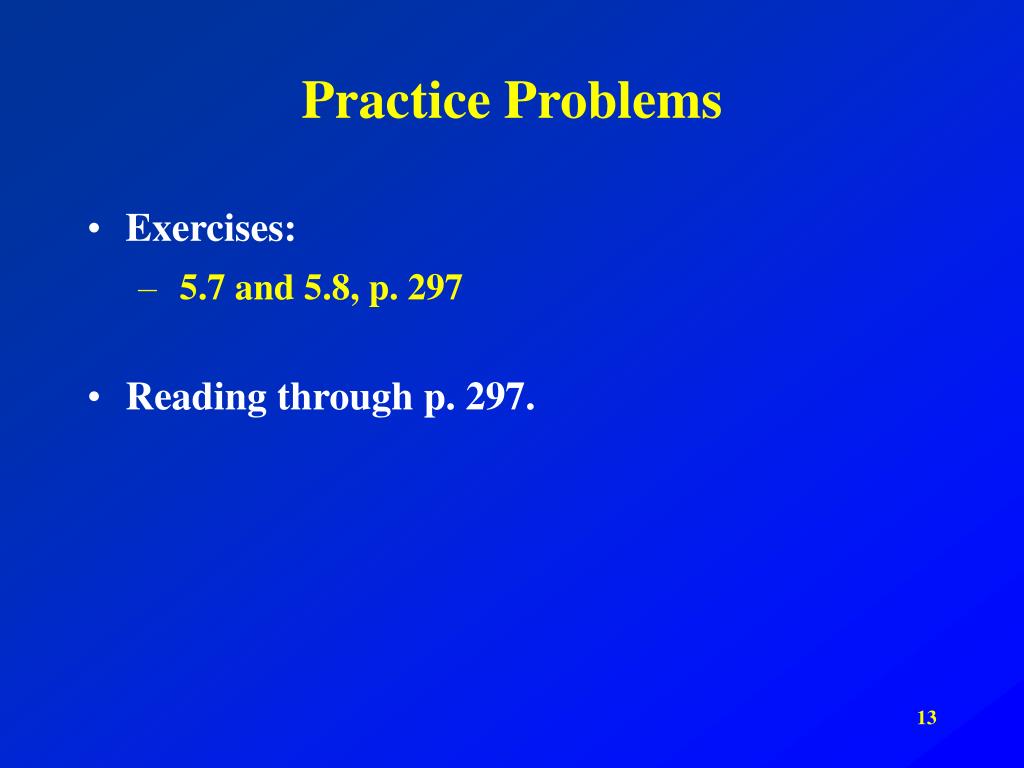 Practice Problems

• Exercises:
  – 5.7 and 5.8, p. 297

• Reading through p. 297.

13